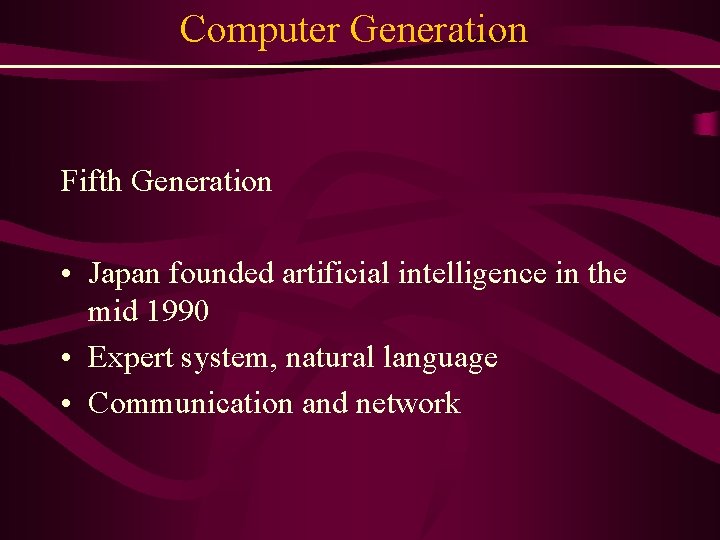 Computer Generation

Fifth Generation

• Japan founded artificial intelligence in the mid 1990
• Expert system, natural language
• Communication and network